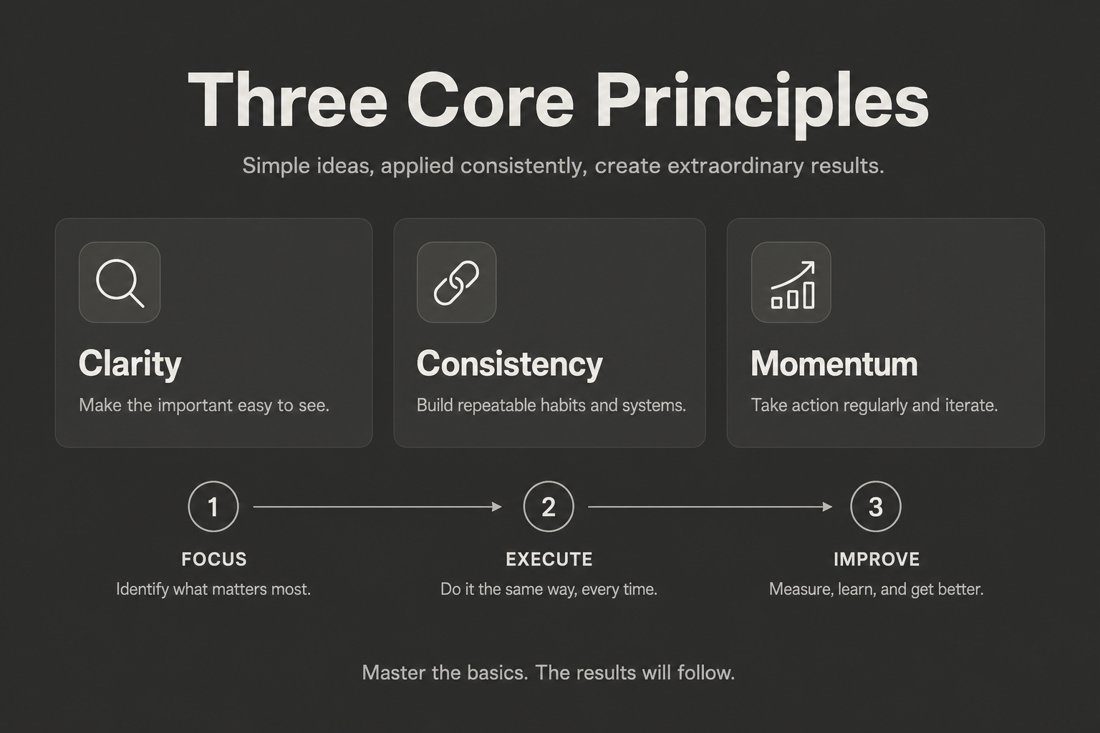 Three Core Principles

Simple ideas, applied consistently, create extraordinary results.

Clarity
Make the important easy to see.

Consistency
Build repeatable habits and systems.

Momentum
Take action regularly and iterate.

1
FOCUS
Identify what matters most.

2
EXECUTE
Do it the same way, every time.

3
IMPROVE
Measure, learn, and get better.

Master the basics. The results will follow.